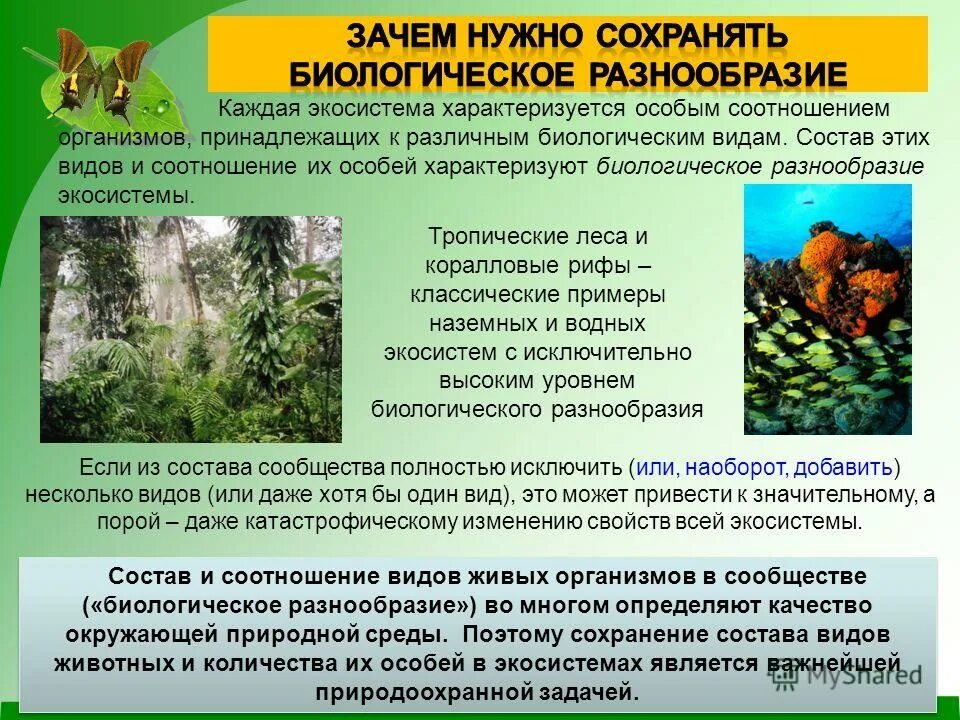 ЗАЧЕМ НУЖНО СОХРАНЯТЬ БИОЛОГИЧЕСКОЕ РАЗНООБРАЗИЕ

Каждая экосистема характеризуется особым соотношением организмов, принадлежащих к различным биологическим видам. Состав этих видов и соотношение их особей характеризуют биологическое разнообразие экосистемы.

Тропические леса и коралловые рифы – классические примеры наземных и водных экосистем с исключительно высоким уровнем биологического разнообразия

Если из состава сообщества полностью исключить (или, наоборот, добавить) несколько видов (или даже хотя бы один вид), это может привести к значительному, а порой – даже катастрофическому изменению свойств всей экосистемы.

Состав и соотношение видов живых организмов в сообществе («биологическое разнообразие») во многом определяют качество окружающей природной среды. Поэтому сохранение состава видов животных и количества их особей в экосистемах является важнейшей природоохранной задачей.

MyShared